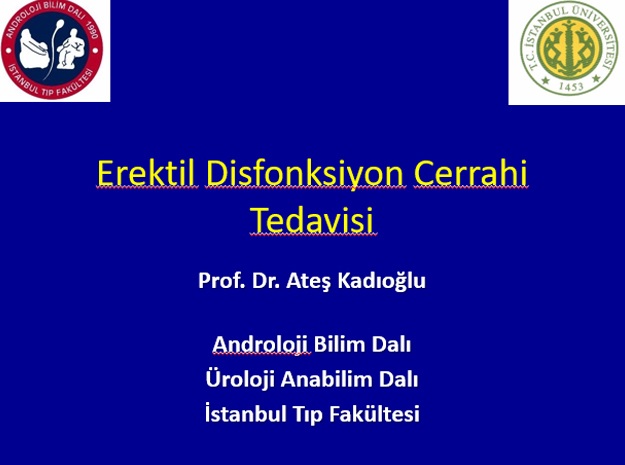 ANDROLOJİ BİLİM DALI 1990
İSTANBUL TIP FAKÜLTESİ

T.C. İSTANBUL ÜNİVERSİTESİ
1453

Erektil Disfonksiyon Cerrahi Tedavisi

Prof. Dr. Ateş Kadıoğlu

Androloji Bilim Dalı
Üroloji Anabilim Dalı
İstanbul Tıp Fakültesi